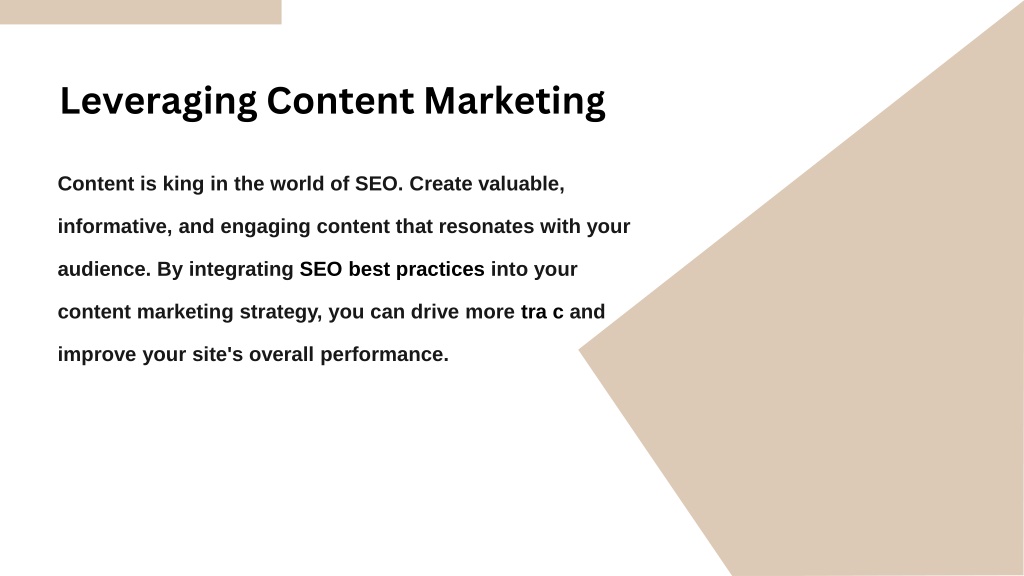 Leveraging Content Marketing

Content is king in the world of SEO. Create valuable, informative, and engaging content that resonates with your audience. By integrating SEO best practices into your content marketing strategy, you can drive more tra c and improve your site's overall performance.